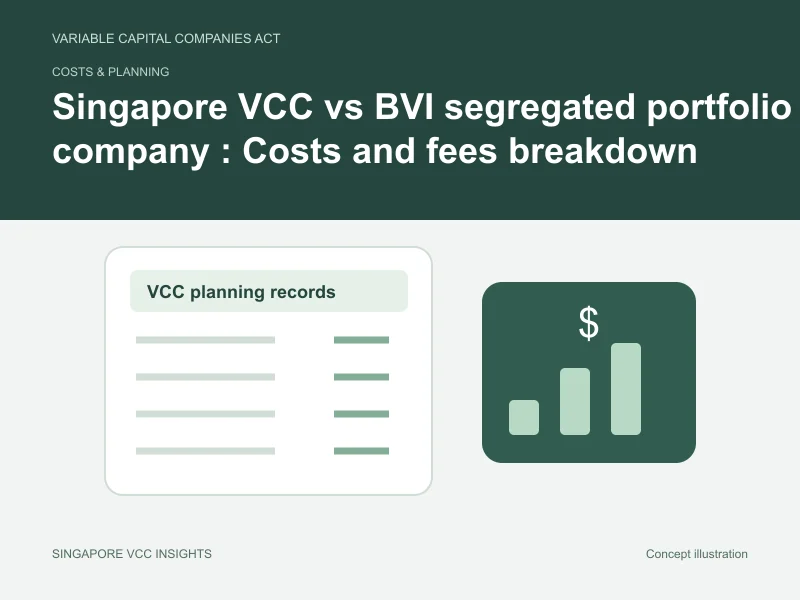 VARIABLE CAPITAL COMPANIES ACT

COSTS & PLANNING

Singapore VCC vs BVI segregated portfolio company : Costs and fees breakdown

VCC planning records

$

SINGAPORE VCC INSIGHTS

Concept illustration